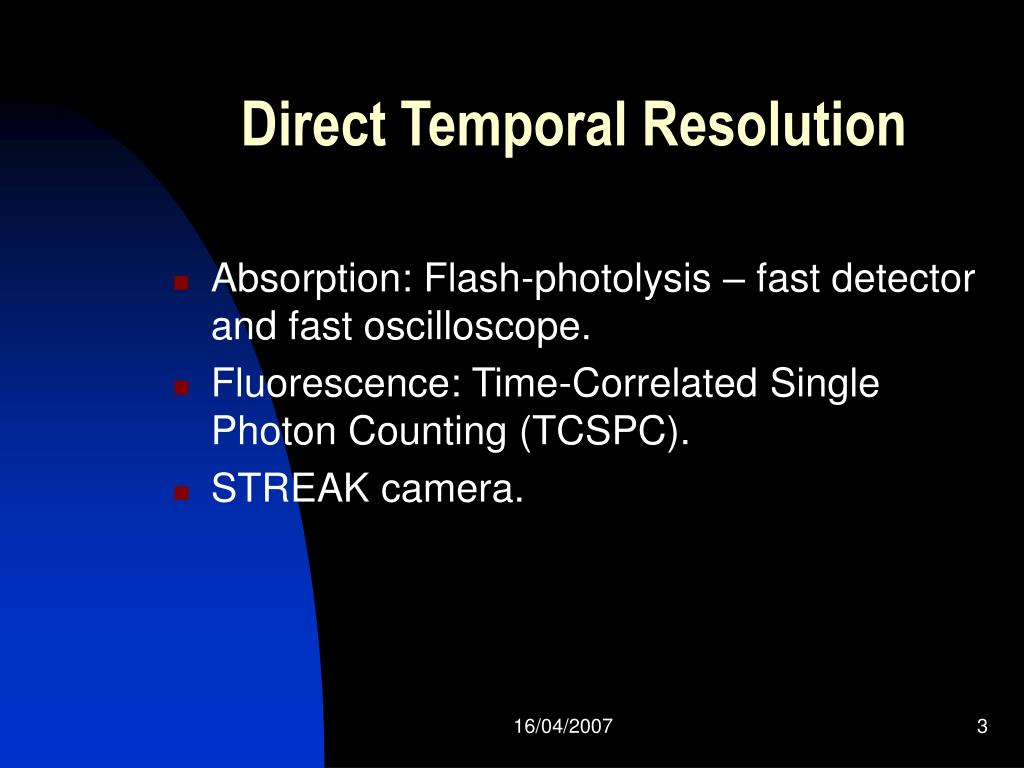 Direct Temporal Resolution

- Absorption: Flash-photolysis – fast detector and fast oscilloscope.
- Fluorescence: Time-Correlated Single Photon Counting (TCSPC).
- STREAK camera.

16/04/2007

3